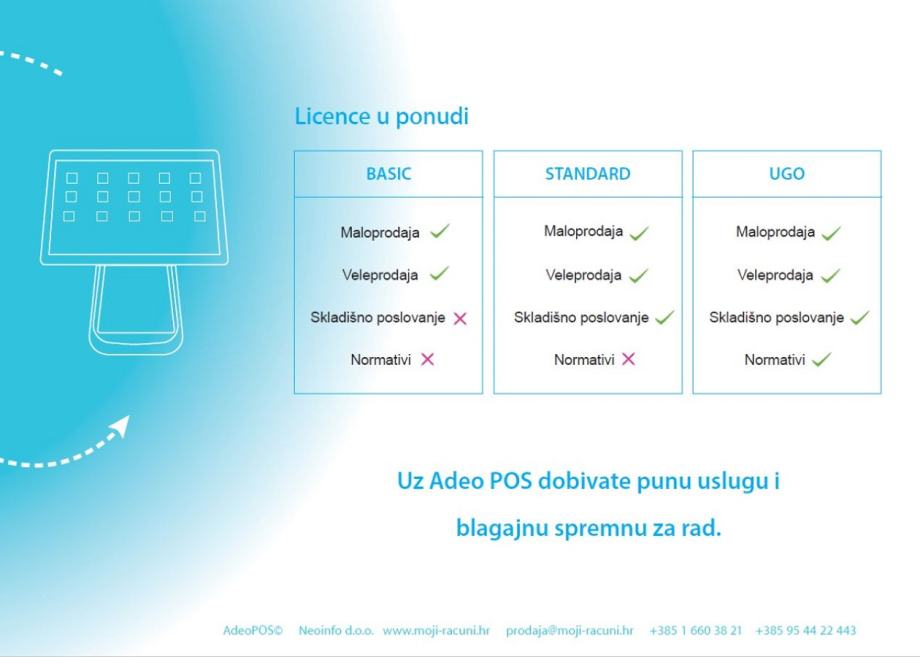 Licence u ponudi

| BASIC | STANDARD | UGO |
|---|---|---|
| Maloprodaja ✓ | Maloprodaja ✓ | Maloprodaja ✓ |
| Veleprodaja ✓ | Veleprodaja ✓ | Veleprodaja ✓ |
| Skladišno poslovanje ✗ | Skladišno poslovanje ✓ | Skladišno poslovanje ✓ |
| Normativi ✗ | Normativi ✗ | Normativi ✓ |

Uz Adeo POS dobivate punu uslugu i blagajnu spremnu za rad.

AdeoPOS© Neoinfo d.o.o. www.moji-racuni.hr prodaja@moji-racuni.hr +385 1 660 38 21 +385 95 44 22 443